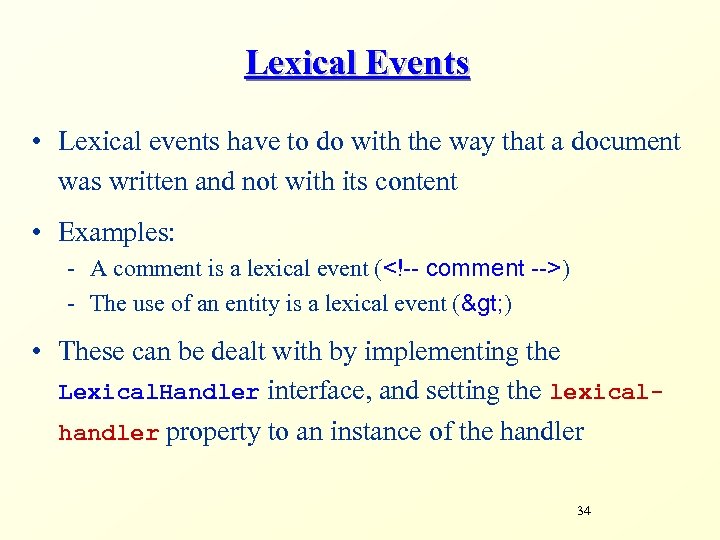 Lexical Events

• Lexical events have to do with the way that a document was written and not with its content

• Examples:
- A comment is a lexical event (<!-- comment -->)
- The use of an entity is a lexical event (&gt;)

• These can be dealt with by implementing the LexicalHandler interface, and setting the lexical-handler property to an instance of the handler

34